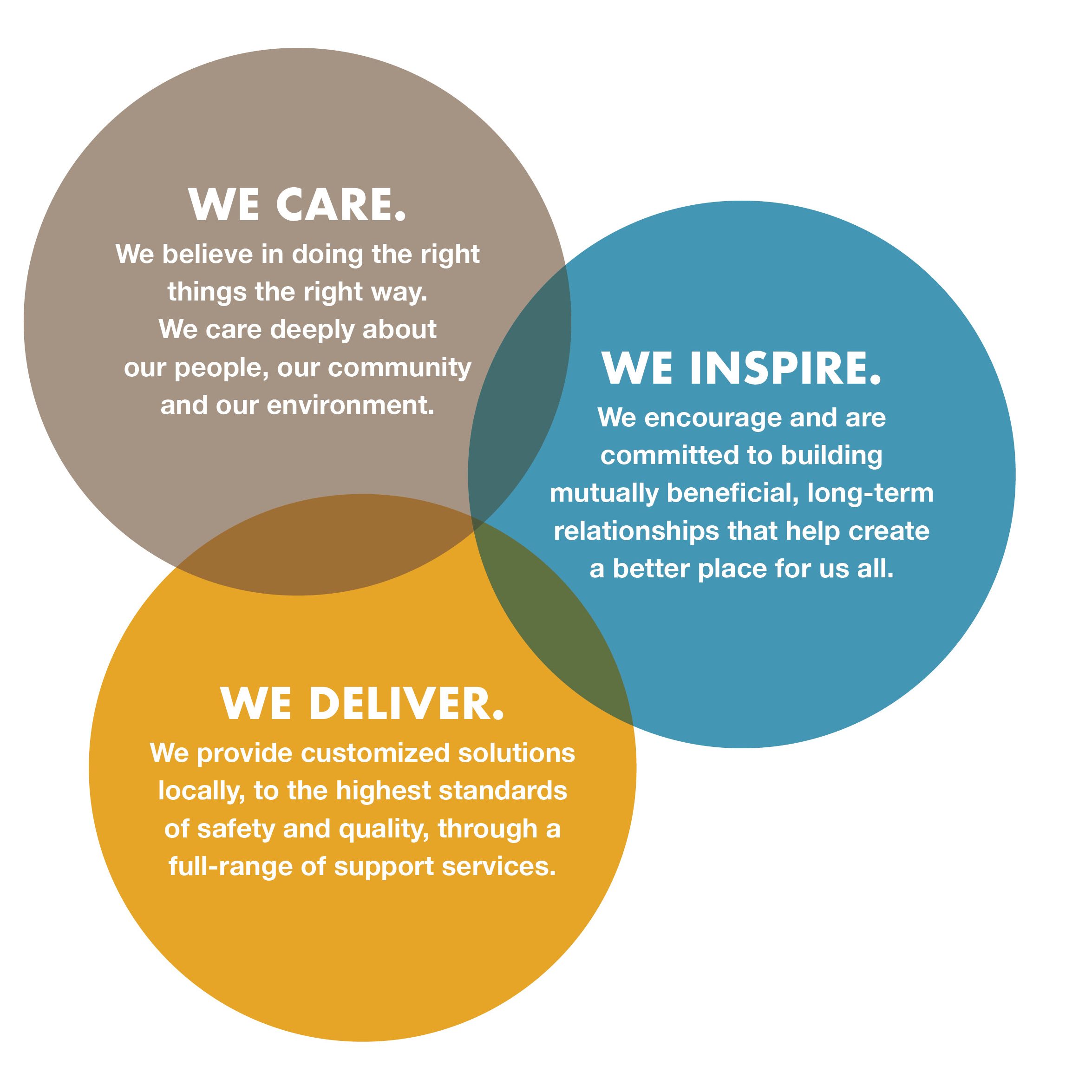 WE CARE.
We believe in doing the right things the right way. We care deeply about our people, our community and our environment.

WE INSPIRE.
We encourage and are committed to building mutually beneficial, long-term relationships that help create a better place for us all.

WE DELIVER.
We provide customized solutions locally, to the highest standards of safety and quality, through a full-range of support services.